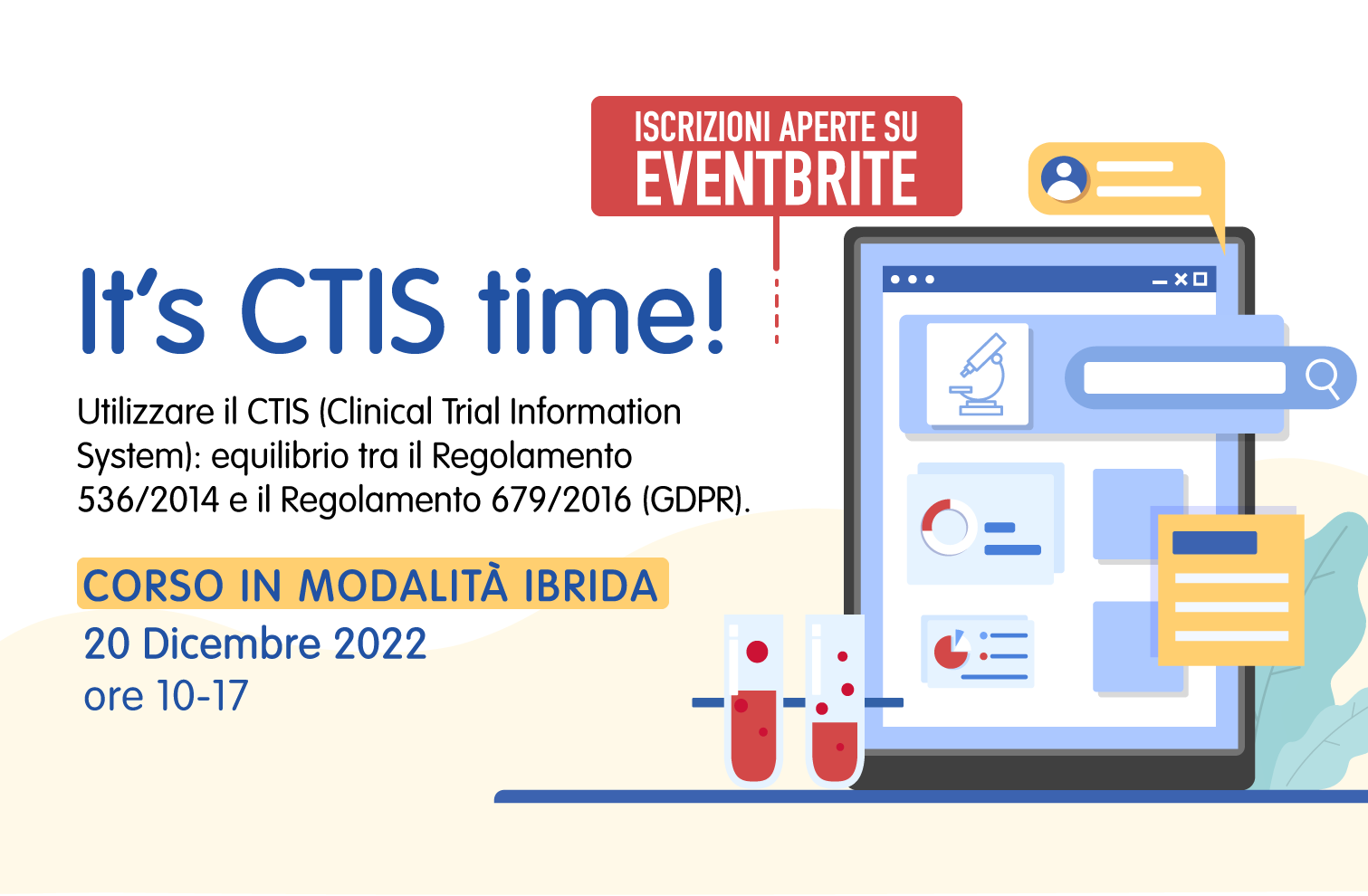 ISCRIZIONI APERTE SU
EVENTBRITE

It's CTIS time!

Utilizzare il CTIS (Clinical Trial Information System): equilibrio tra il Regolamento 536/2014 e il Regolamento 679/2016 (GDPR).

CORSO IN MODALITÀ IBRIDA
20 Dicembre 2022
ore 10-17